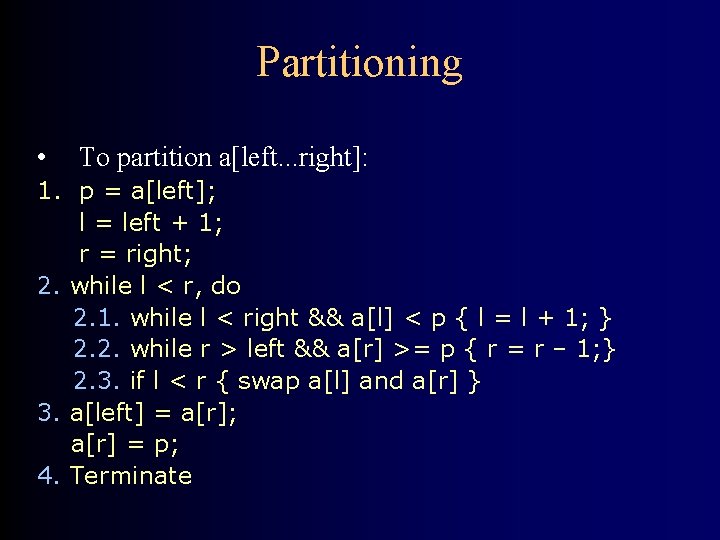 Partitioning

• To partition a[left...right]:

1. p = a[left];
l = left + 1;
r = right;

2. while l < r, do
2.1. while l < right && a[l] < p { l = l + 1; }
2.2. while r > left && a[r] >= p { r = r – 1;}
2.3. if l < r { swap a[l] and a[r] }

3. a[left] = a[r];
a[r] = p;

4. Terminate